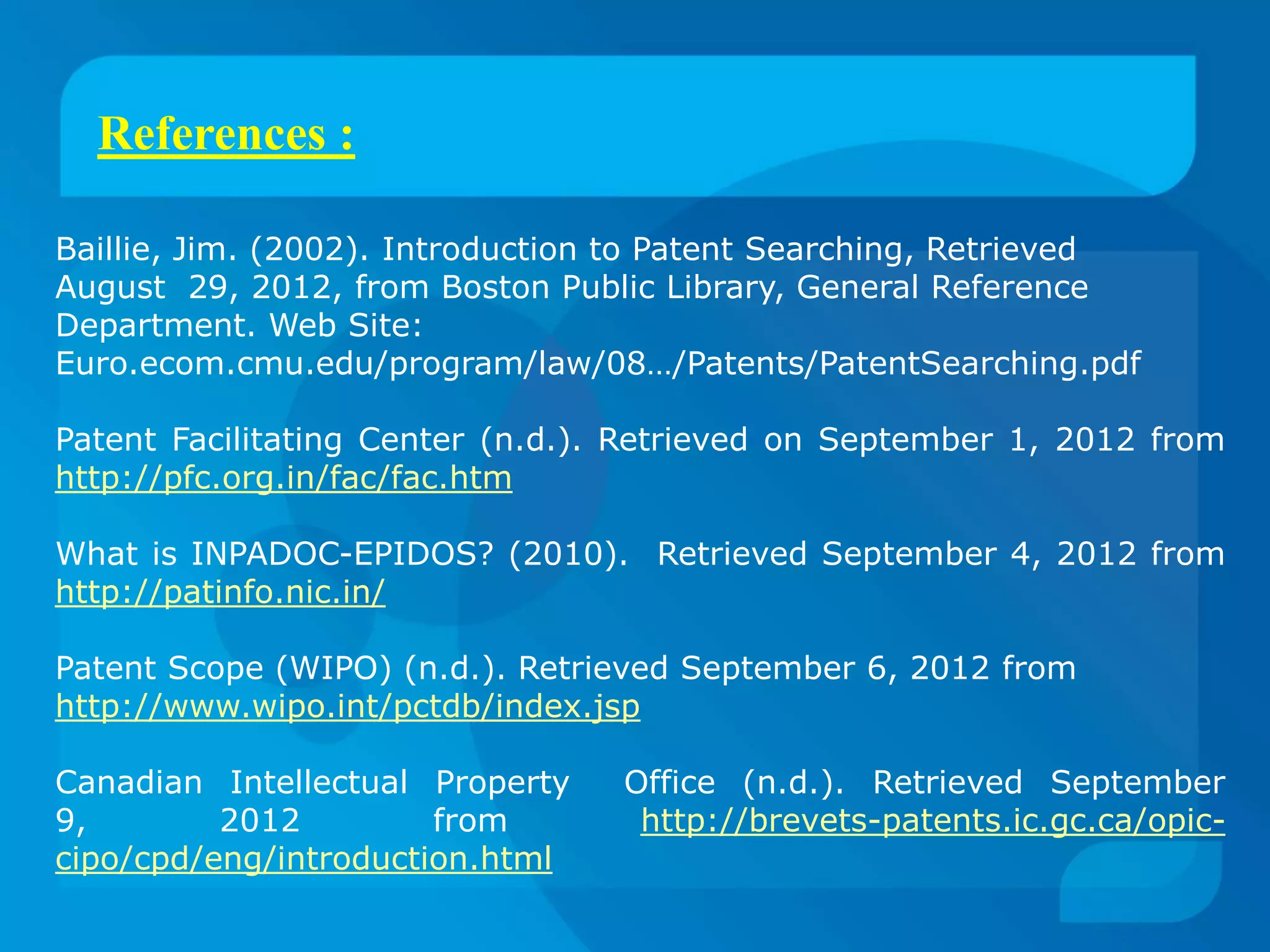 References :

Baillie, Jim. (2002). Introduction to Patent Searching, Retrieved August 29, 2012, from Boston Public Library, General Reference Department. Web Site: Euro.ecom.cmu.edu/program/law/08…/Patents/PatentSearching.pdf

Patent Facilitating Center (n.d.). Retrieved on September 1, 2012 from http://pfc.org.in/fac/fac.htm

What is INPADOC-EPIDOS? (2010). Retrieved September 4, 2012 from http://patinfo.nic.in/

Patent Scope (WIPO) (n.d.). Retrieved September 6, 2012 from http://www.wipo.int/pctdb/index.jsp

Canadian Intellectual Property Office (n.d.). Retrieved September 9, 2012 from http://brevets-patents.ic.gc.ca/opic-cipo/cpd/eng/introduction.html